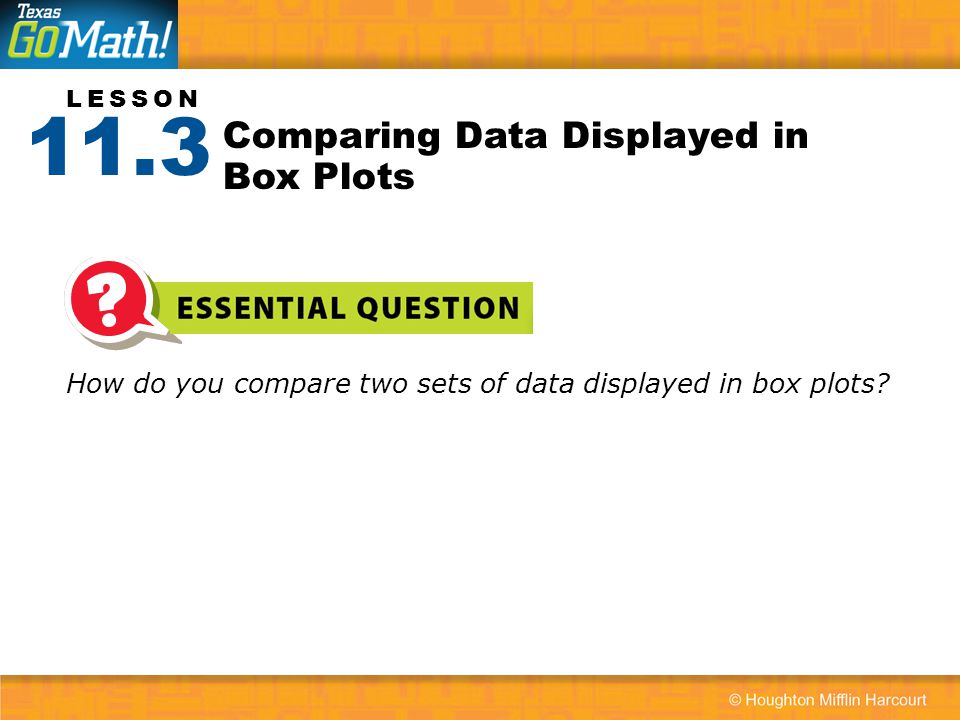 Texas GoMath!

LESSON
11.3 Comparing Data Displayed in Box Plots

?

ESSENTIAL QUESTION

How do you compare two sets of data displayed in box plots?

© Houghton Mifflin Harcourt